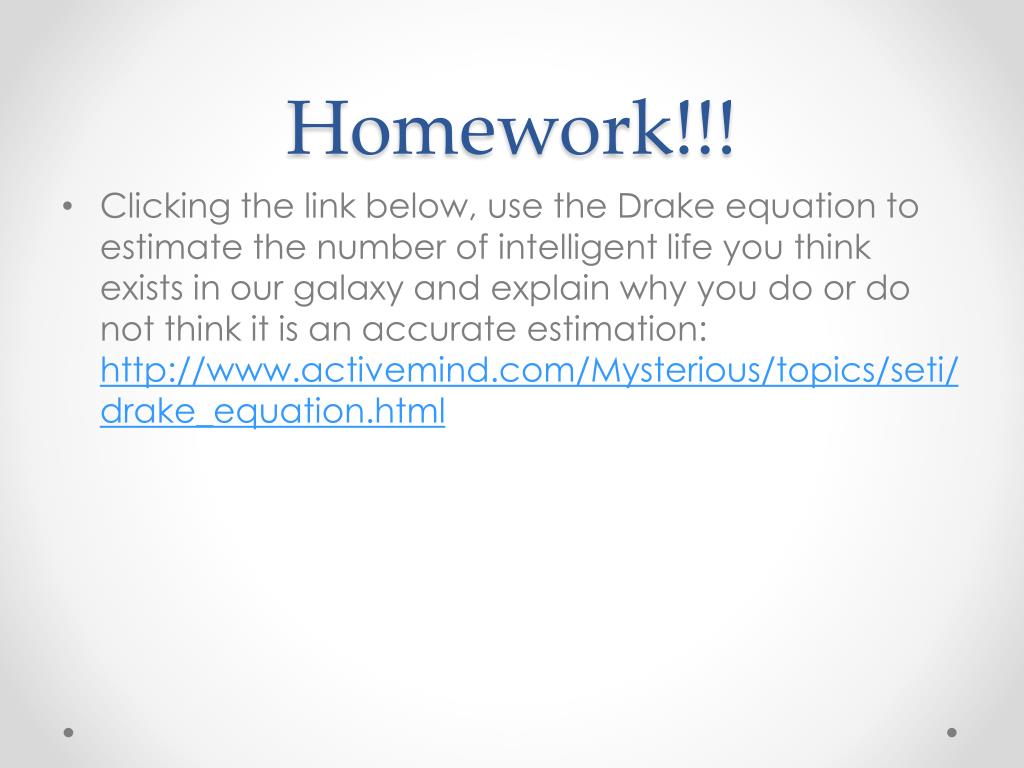 Homework!!!

• Clicking the link below, use the Drake equation to estimate the number of intelligent life you think exists in our galaxy and explain why you do or do not think it is an accurate estimation: http://www.activemind.com/Mysterious/topics/seti/drake_equation.html